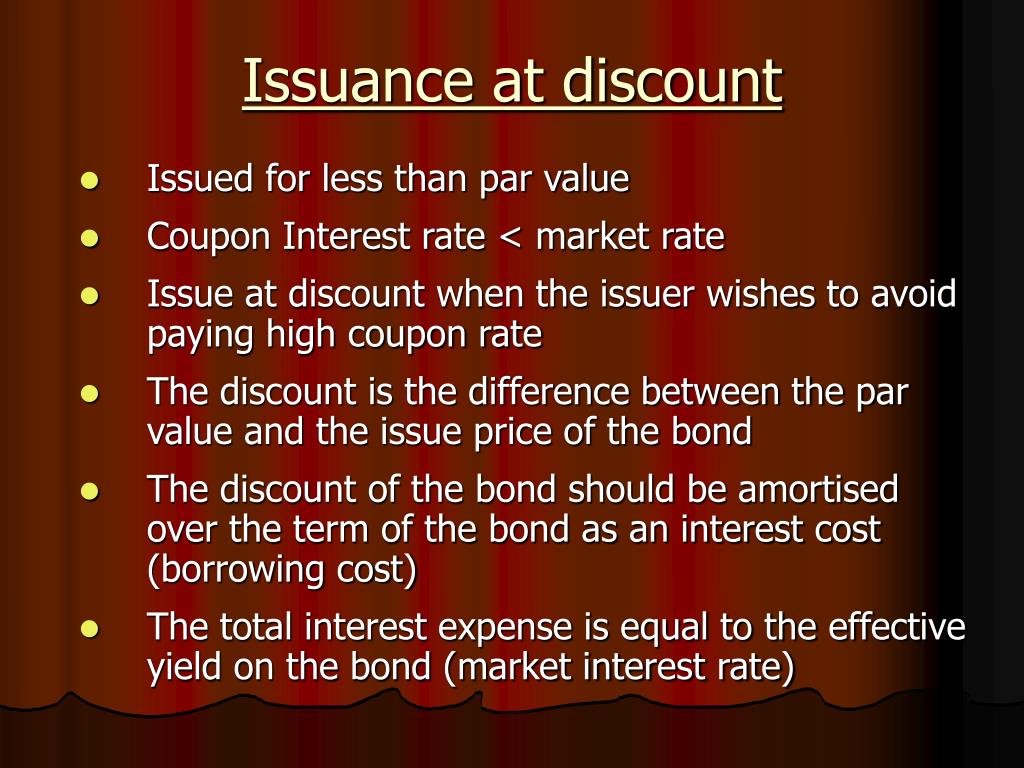 Issuance at discount

- Issued for less than par value
- Coupon Interest rate < market rate
- Issue at discount when the issuer wishes to avoid paying high coupon rate
- The discount is the difference between the par value and the issue price of the bond
- The discount of the bond should be amortised over the term of the bond as an interest cost (borrowing cost)
- The total interest expense is equal to the effective yield on the bond (market interest rate)